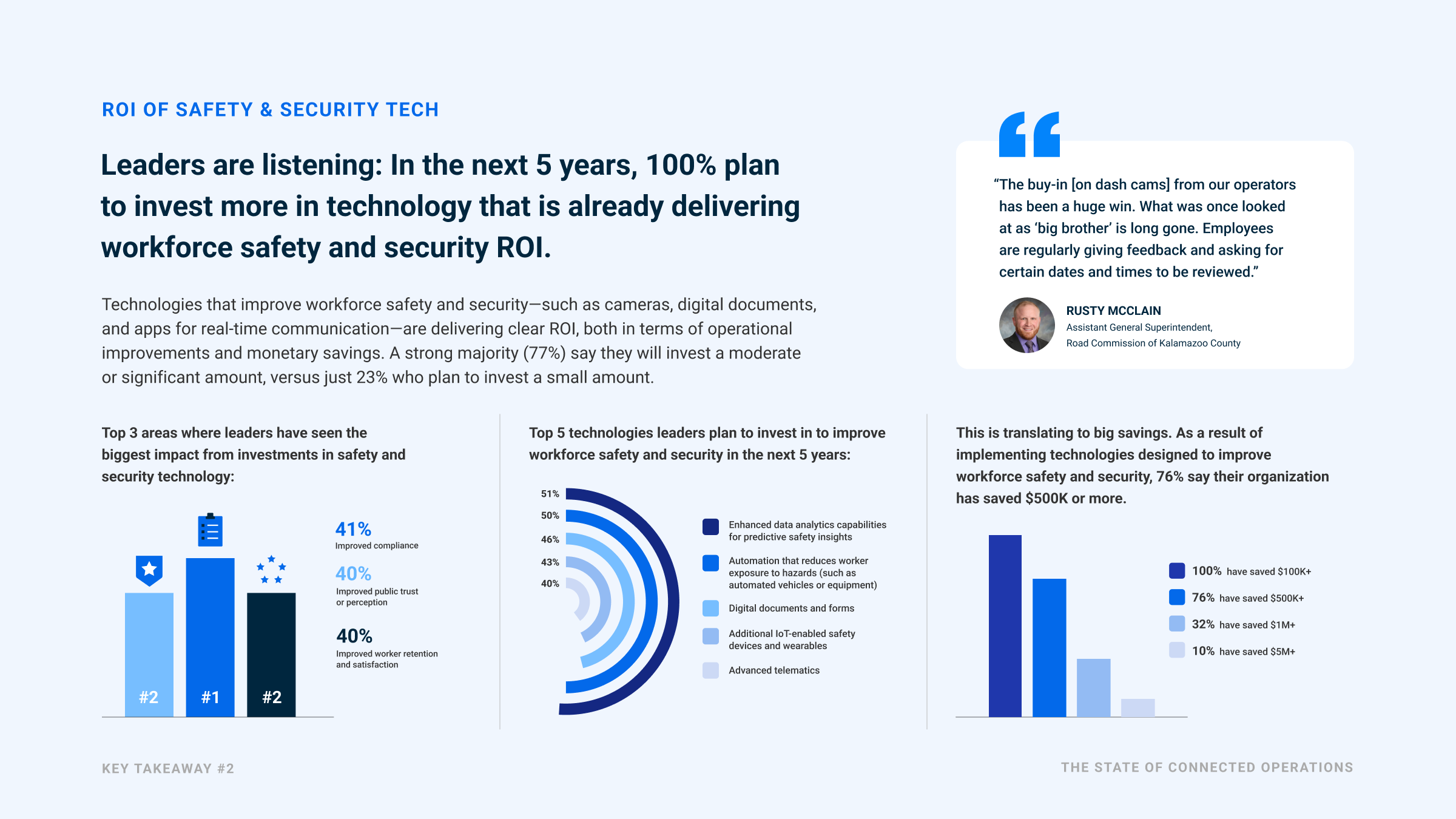 ROI OF SAFETY & SECURITY TECH

Leaders are listening: In the next 5 years, 100% plan to invest more in technology that is already delivering workforce safety and security ROI.

Technologies that improve workforce safety and security—such as cameras, digital documents, and apps for real-time communication—are delivering clear ROI, both in terms of operational improvements and monetary savings. A strong majority (77%) say they will invest a moderate or significant amount, versus just 23% who plan to invest a small amount.

"The buy-in [on dash cams] from our operators has been a huge win. What was once looked at as 'big brother' is long gone. Employees are regularly giving feedback and asking for certain dates and times to be reviewed."

RUSTY MCCLAIN
Assistant General Superintendent,
Road Commission of Kalamazoo County

Top 3 areas where leaders have seen the biggest impact from investments in safety and security technology:

#2
#1
#2

41%
Improved compliance

40%
Improved public trust or perception

40%
Improved worker retention and satisfaction

Top 5 technologies leaders plan to invest in to improve workforce safety and security in the next 5 years:

51%
50%
46%
43%
40%

Enhanced data analytics capabilities for predictive safety insights
Automation that reduces worker exposure to hazards (such as automated vehicles or equipment)
Digital documents and forms
Additional IoT-enabled safety devices and wearables
Advanced telematics

This is translating to big savings. As a result of implementing technologies designed to improve workforce safety and security, 76% say their organization has saved $500K or more.

100% have saved $100K+
76% have saved $500K+
32% have saved $1M+
10% have saved $5M+

KEY TAKEAWAY #2

THE STATE OF CONNECTED OPERATIONS